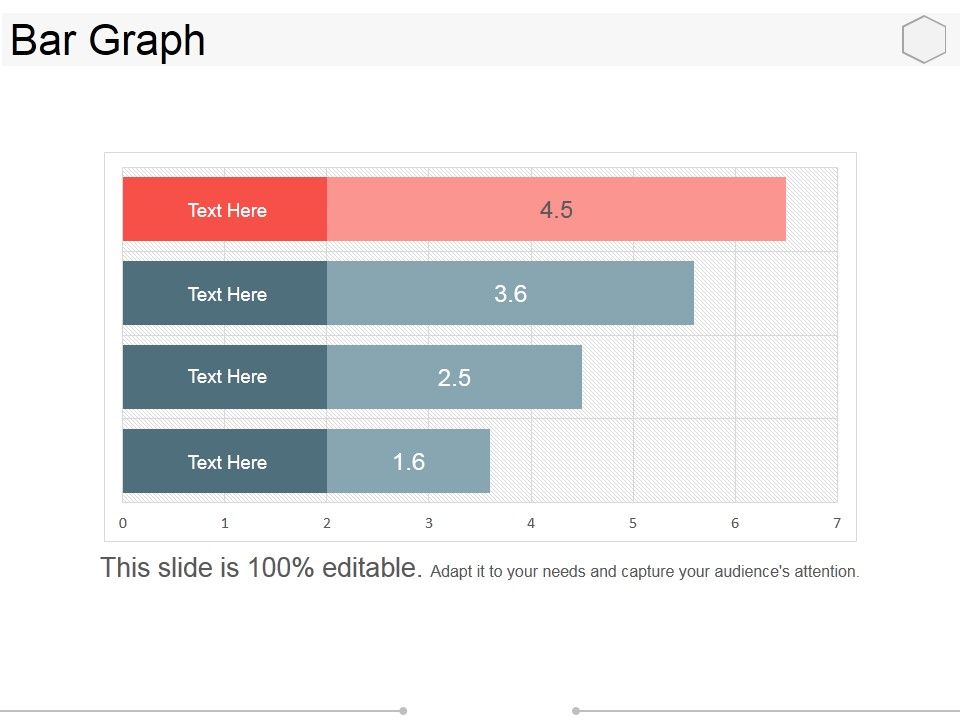 Bar Graph

Text Here
4.5
Text Here
3.6
Text Here
2.5
Text Here
1.6
0 1 2 3 4 5 6 7

This slide is 100% editable. Adapt it to your needs and capture your audience's attention.